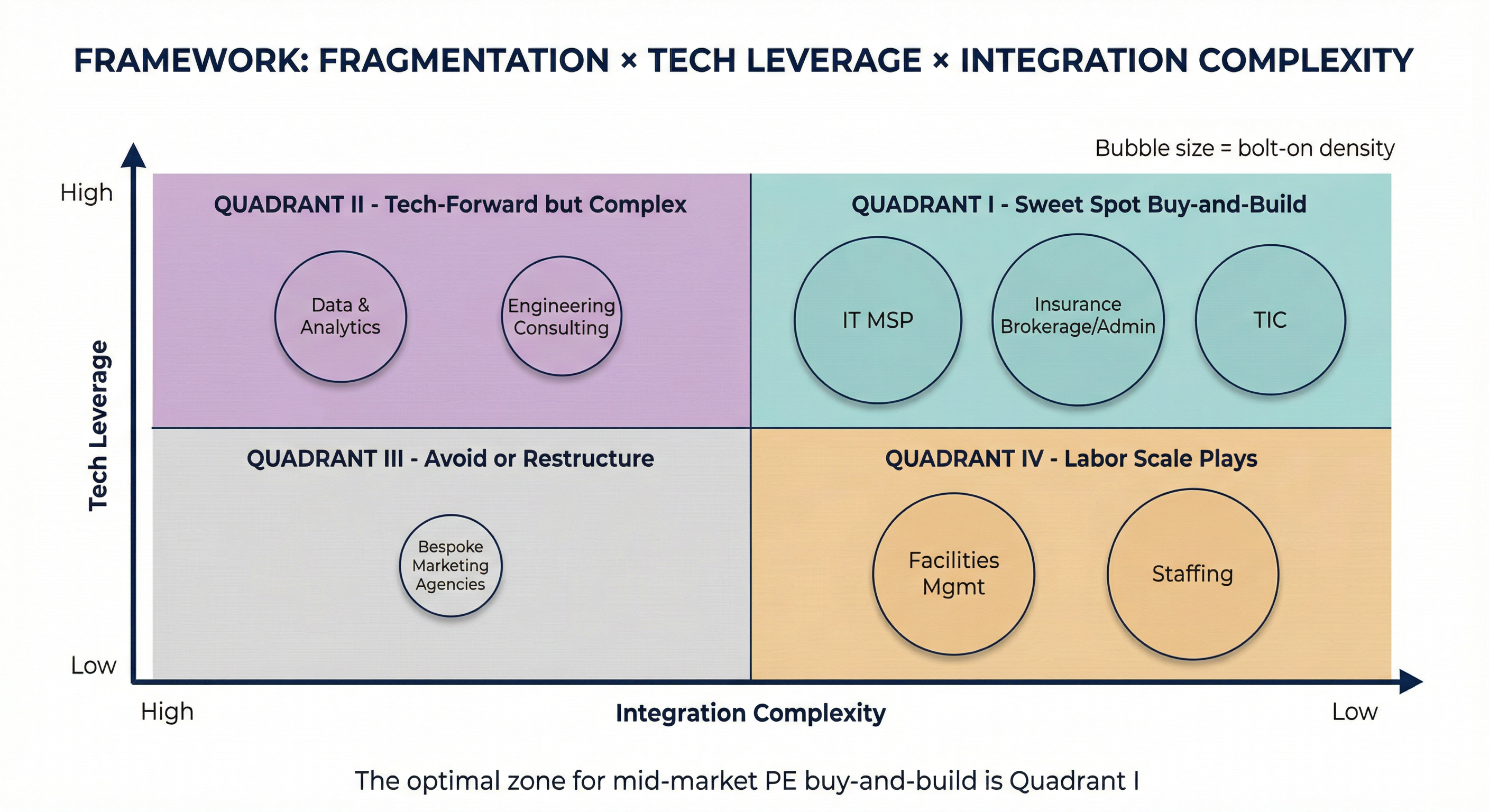 FRAMEWORK: FRAGMENTATION × TECH LEVERAGE × INTEGRATION COMPLEXITY

Bubble size = bolt-on density

High

Tech Leverage

Low

QUADRANT II - Tech-Forward but Complex

Data & Analytics

Engineering Consulting

QUADRANT I - Sweet Spot Buy-and-Build

IT MSP

Insurance Brokerage/Admin

TIC

QUADRANT III - Avoid or Restructure

Bespoke Marketing Agencies

QUADRANT IV - Labor Scale Plays

Facilities Mgmt

Staffing

High

Integration Complexity

Low

The optimal zone for mid-market PE buy-and-build is Quadrant I